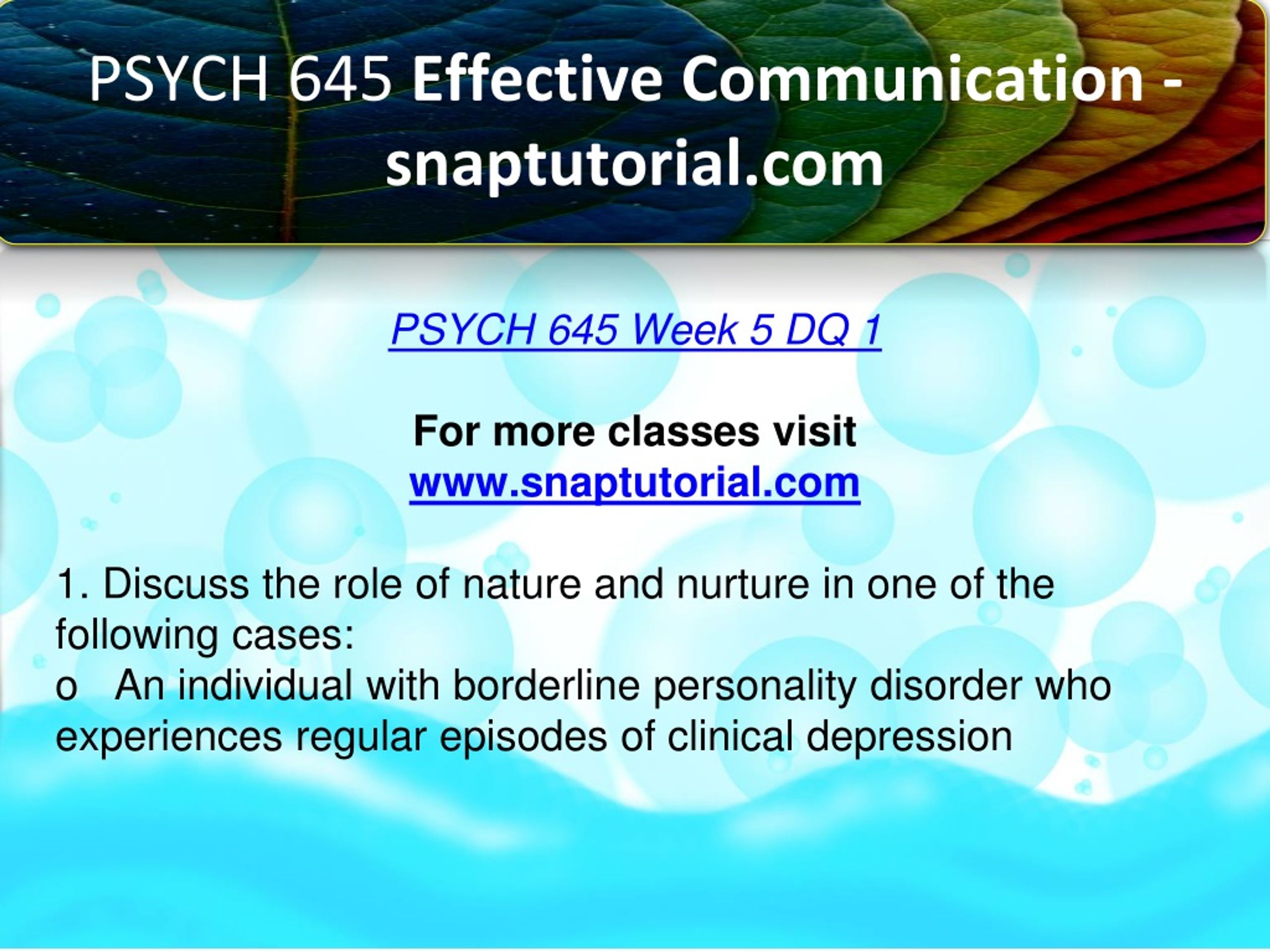 PSYCH 645 Effective Communication - snaptutorial.com

PSYCH 645 Week 5 DQ 1

For more classes visit
www.snaptutorial.com

1. Discuss the role of nature and nurture in one of the following cases:
o An individual with borderline personality disorder who experiences regular episodes of clinical depression